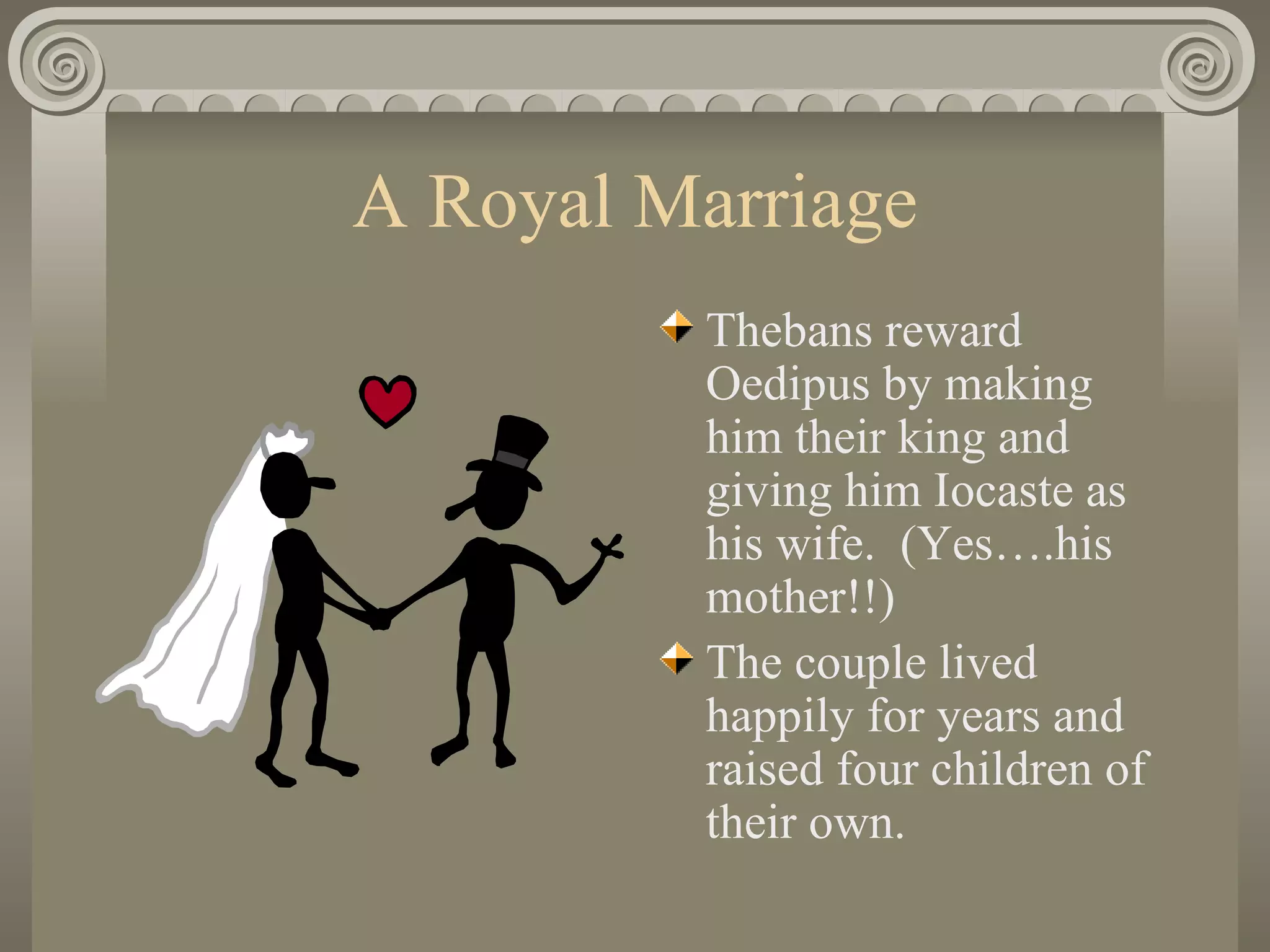 A Royal Marriage

Thebans reward Oedipus by making him their king and giving him Iocaste as his wife. (Yes….his mother!!)

The couple lived happily for years and raised four children of their own.